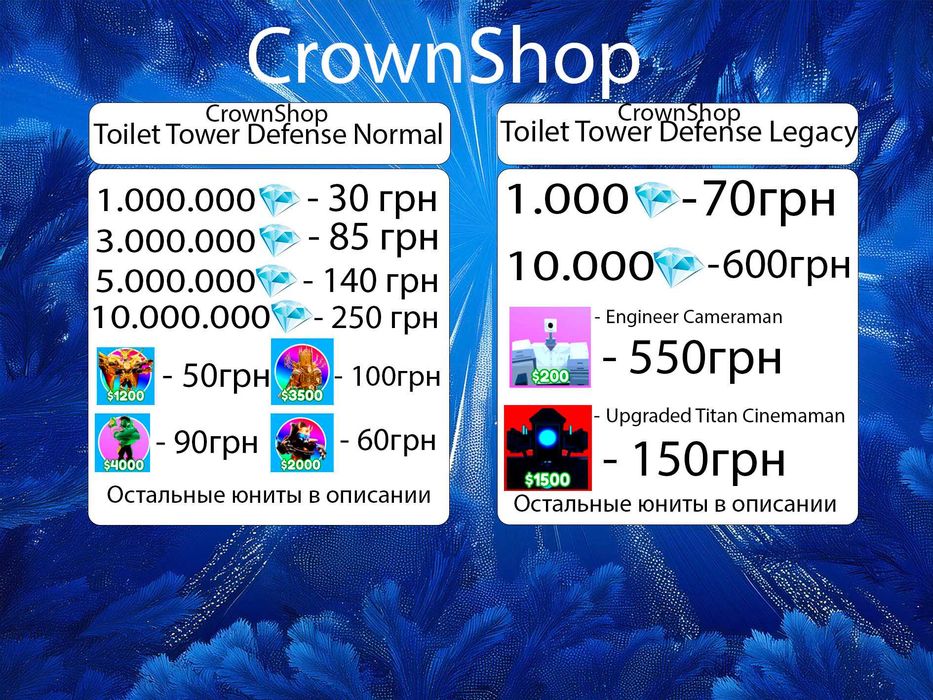 CrownShop

CrownShop
Toilet Tower Defense Normal

1.000.000 - 30 грн
3.000.000 - 85 грн
5.000.000 - 140 грн
10.000.000 - 250 грн

$1200 - 50грн
$3500 - 100грн
$4000 - 90грн
$2000 - 60грн

Остальные юниты в описании

CrownShop
Toilet Tower Defense Legacy

1.000 -70грн
10.000 -600грн

$200 - Engineer Cameraman
- 550грн

$1500 - Upgraded Titan Cinemaman
- 150грн

Остальные юниты в описании